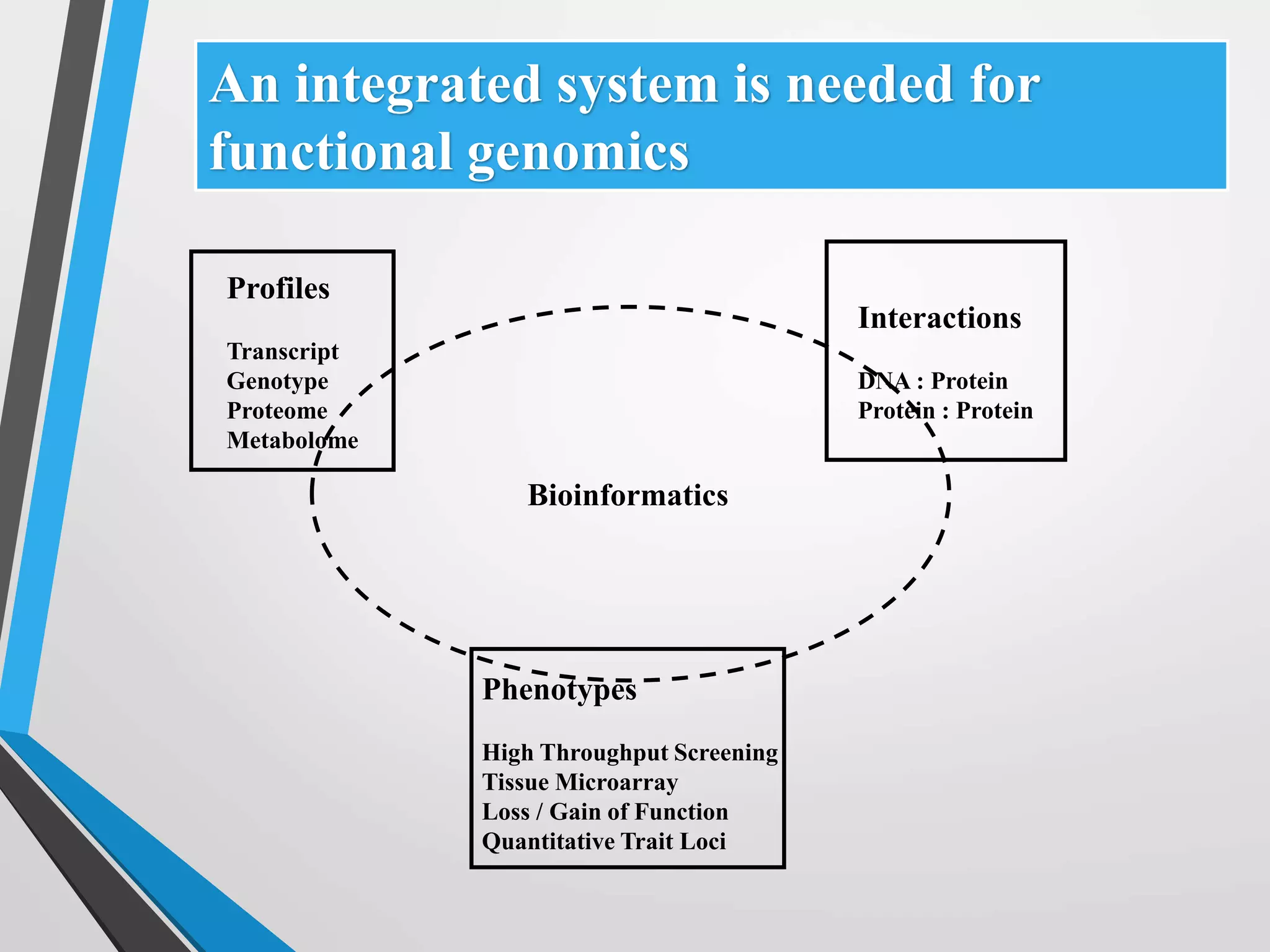 An integrated system is needed for functional genomics

Profiles

Transcript
Genotype
Proteome
Metabolome

Interactions

DNA : Protein
Protein : Protein

Bioinformatics

Phenotypes

High Throughput Screening
Tissue Microarray
Loss / Gain of Function
Quantitative Trait Loci